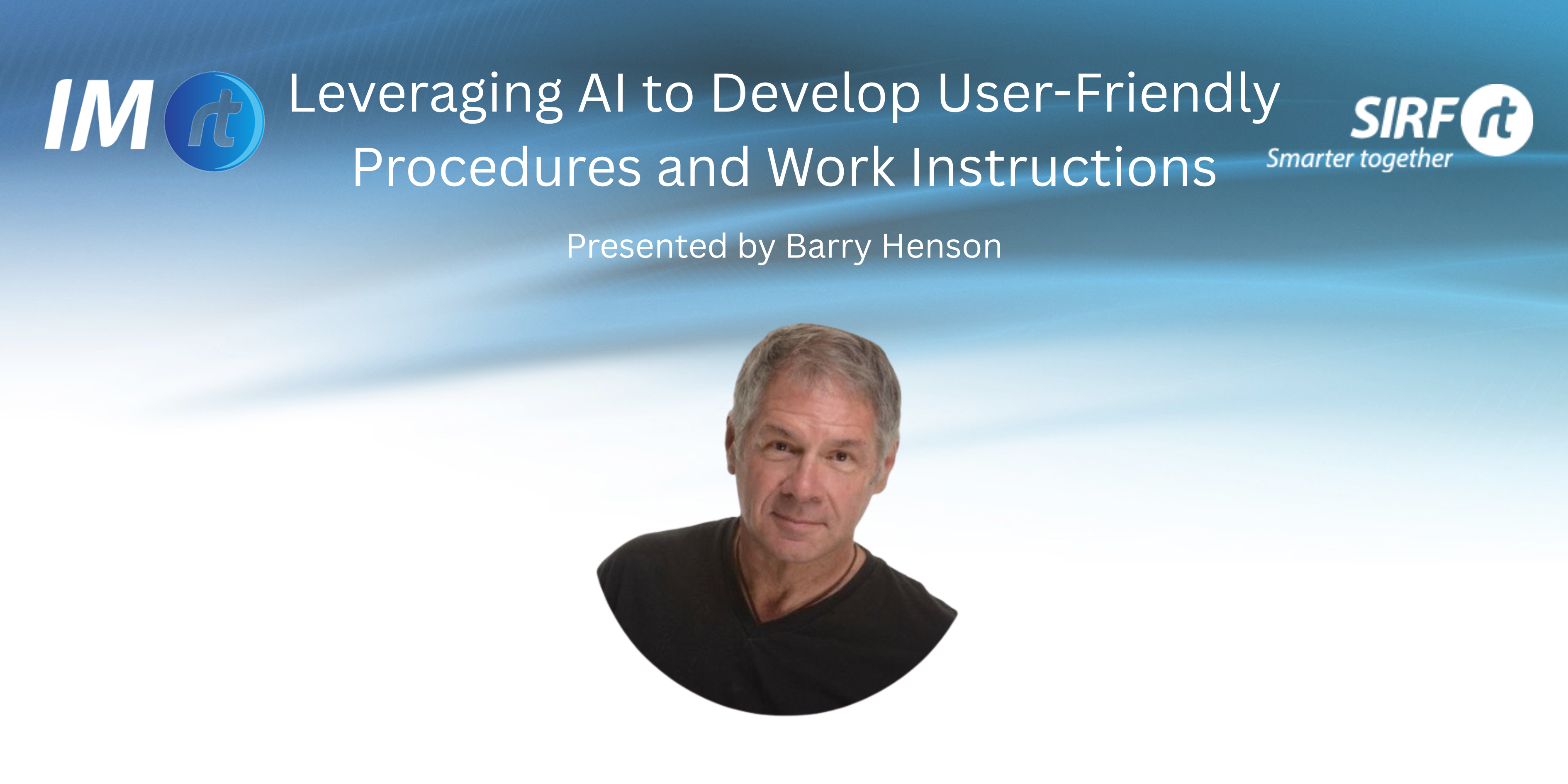 IM rt

Leveraging AI to Develop User-Friendly Procedures and Work Instructions

SIRF rt
Smarter together

Presented by Barry Henson